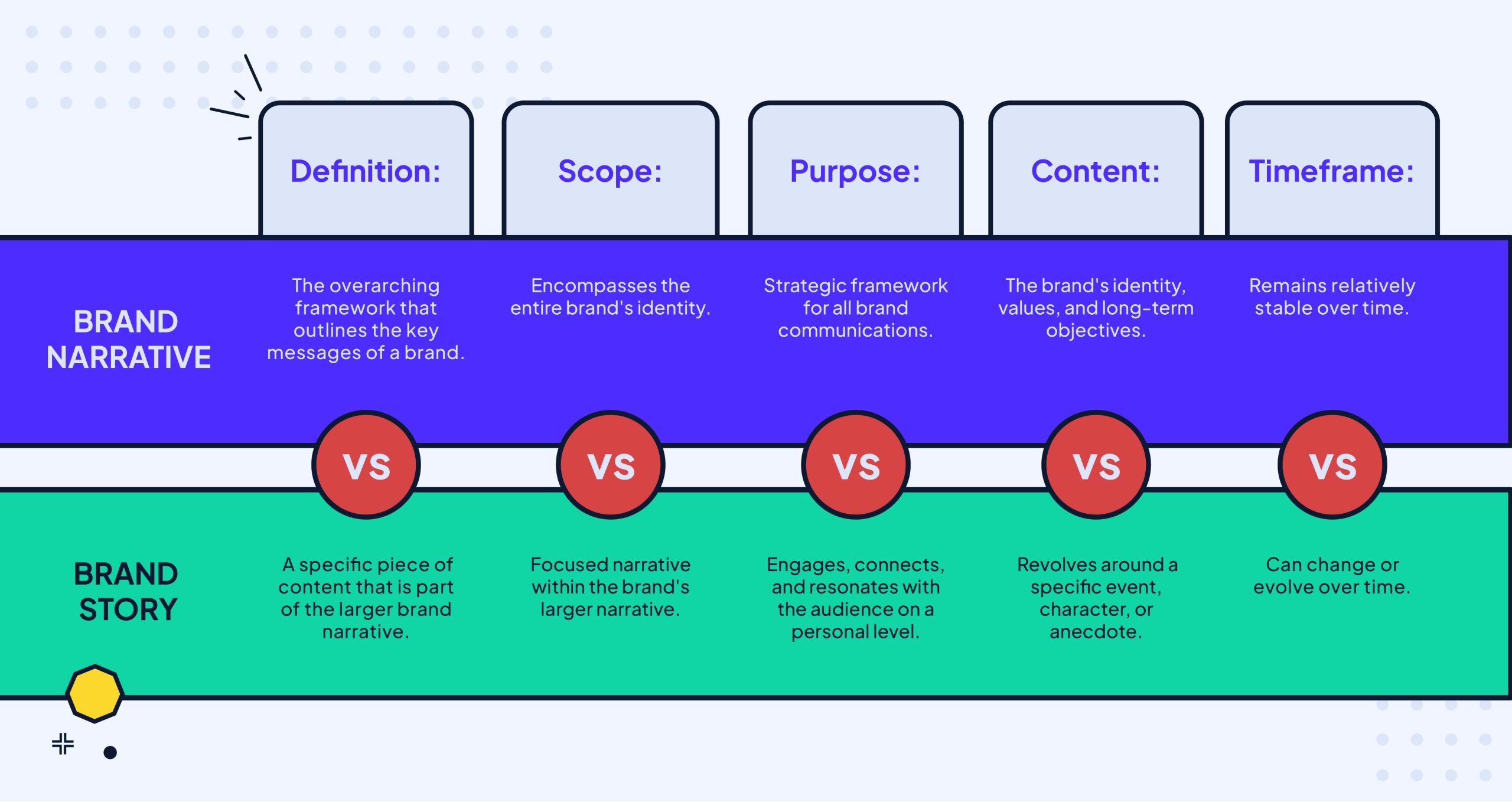 | | Definition: | Scope: | Purpose: | Content: | Timeframe: |
|---|---|---|---|---|---|
| BRAND NARRATIVE | The overarching framework that outlines the key messages of a brand. | Encompasses the entire brand's identity. | Strategic framework for all brand communications. | The brand's identity, values, and long-term objectives. | Remains relatively stable over time. |
| | VS | VS | VS | VS | VS |
| BRAND STORY | A specific piece of content that is part of the larger brand narrative. | Focused narrative within the brand's larger narrative. | Engages, connects, and resonates with the audience on a personal level. | Revolves around a specific event, character, or anecdote. | Can change or evolve over time. |